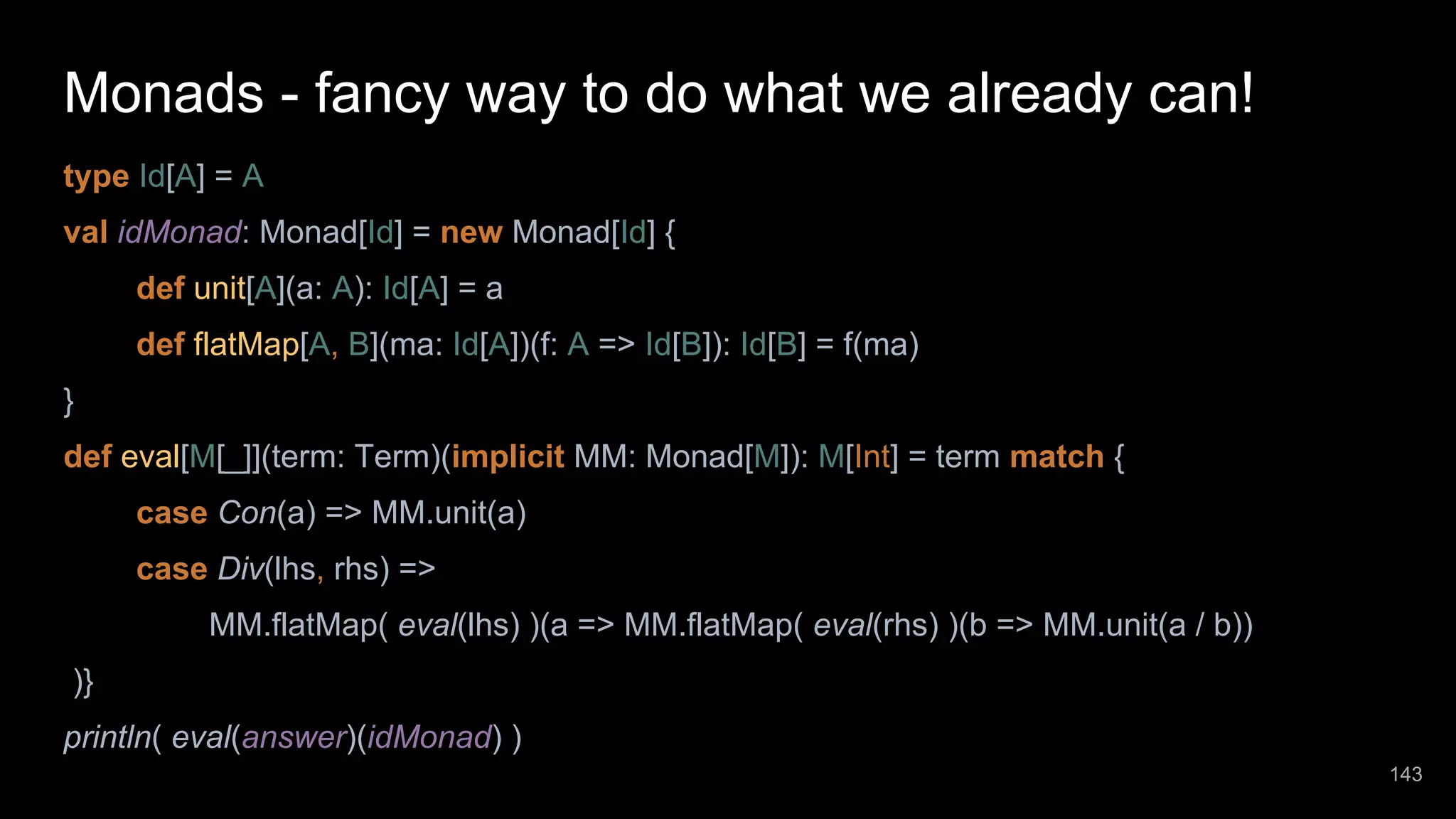 Monads - fancy way to do what we already can!

type Id[A] = A

val idMonad: Monad[Id] = new Monad[Id] {

def unit[A](a: A): Id[A] = a

def flatMap[A, B](ma: Id[A])(f: A => Id[B]): Id[B] = f(ma)

}

def eval[M[_]](term: Term)(implicit MM: Monad[M]): M[Int] = term match {

case Con(a) => MM.unit(a)

case Div(lhs, rhs) =>

MM.flatMap( eval(lhs) )(a => MM.flatMap( eval(rhs) )(b => MM.unit(a / b))

)}

println( eval(answer)(idMonad) )

143